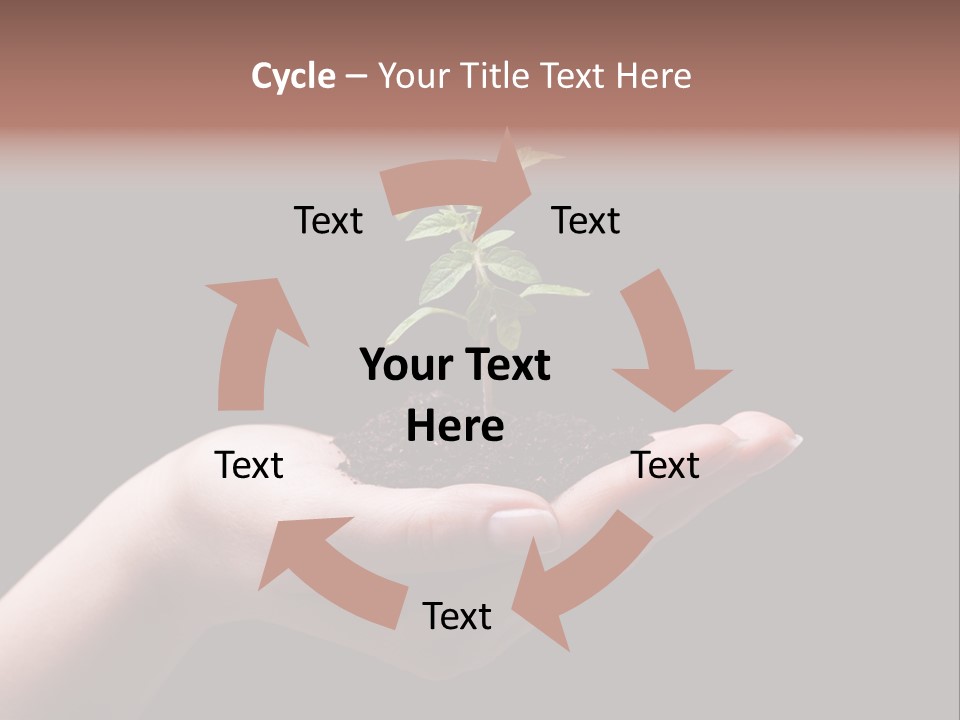 Cycle – Your Title Text Here

Text

Text

Your Text Here

Text

Text

Text